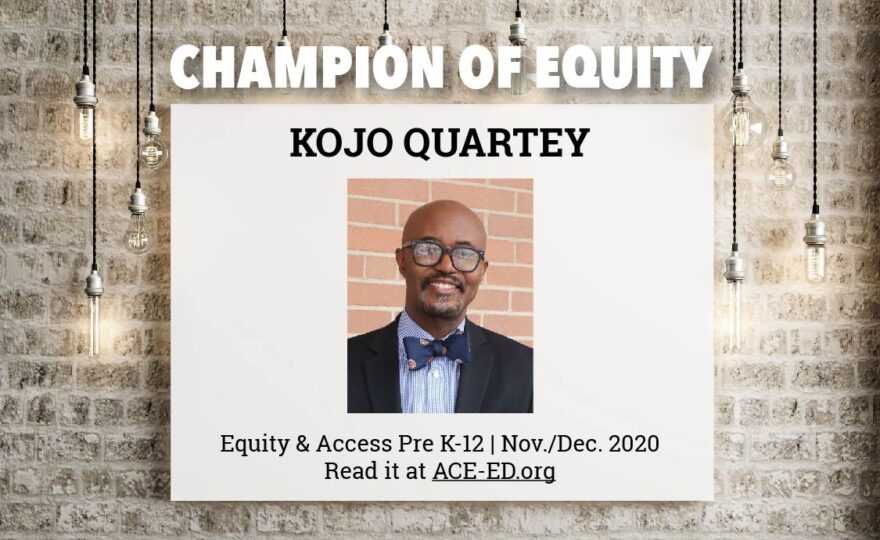 CHAMPION OF EQUITY

KOJO QUARTEY

Equity & Access Pre K-12 | Nov./Dec. 2020
Read it at ACE-ED.org